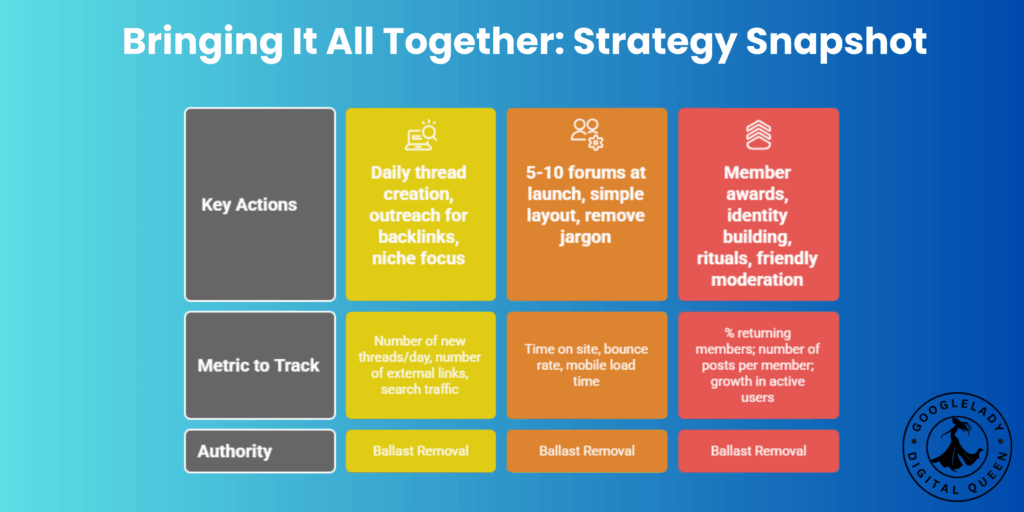 Bringing It All Together: Strategy Snapshot

| Key Actions | Daily thread creation, outreach for backlinks, niche focus | 5-10 forums at launch, simple layout, remove jargon | Member awards, identity building, rituals, friendly moderation |
|---|---|---|---|
| Metric to Track | Number of new threads/day, number of external links, search traffic | Time on site, bounce rate, mobile load time | % returning members; number of posts per member; growth in active users |
| Authority | Ballast Removal | Ballast Removal | Ballast Removal |

GOOGLELADY
DIGITAL QUEEN